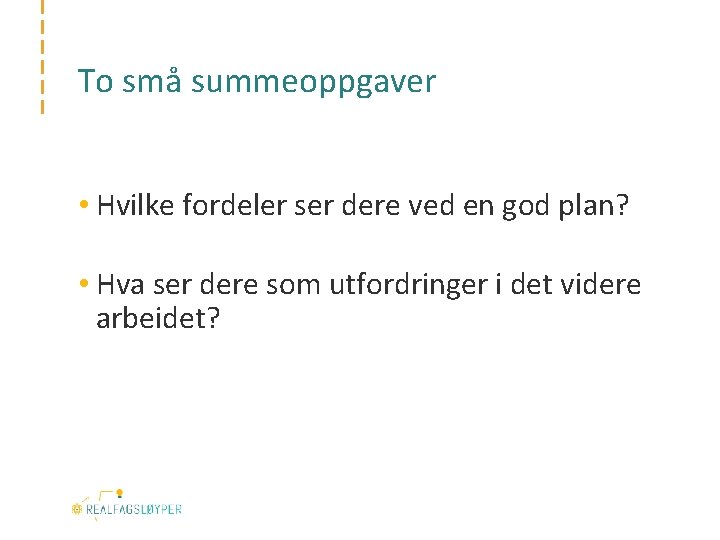 To små summeoppgaver

• Hvilke fordeler ser dere ved en god plan?

• Hva ser dere som utfordringer i det videre arbeidet?

REALFAGSLØYPER